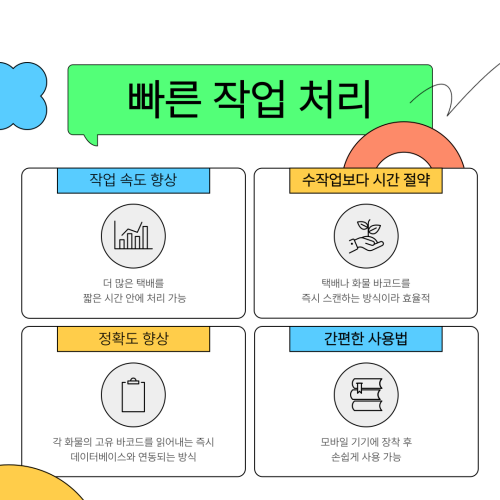 빠른 작업 처리

작업 속도 향상

더 많은 택배를
짧은 시간 안에 처리 가능

수작업보다 시간 절약

택배나 화물 바코드를
즉시 스캔하는 방식이라 효율적

정확도 향상

각 화물의 고유 바코드를 읽어내는 즉시
데이터베이스와 연동되는 방식

간편한 사용법

모바일 기기에 장착 후
손쉽게 사용 가능